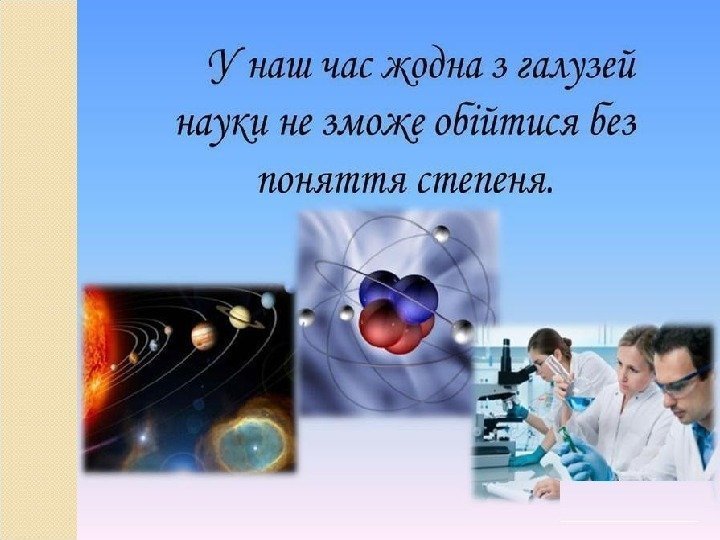 У наш час жодна з галузей науки не зможе обійтися без поняття степеня.